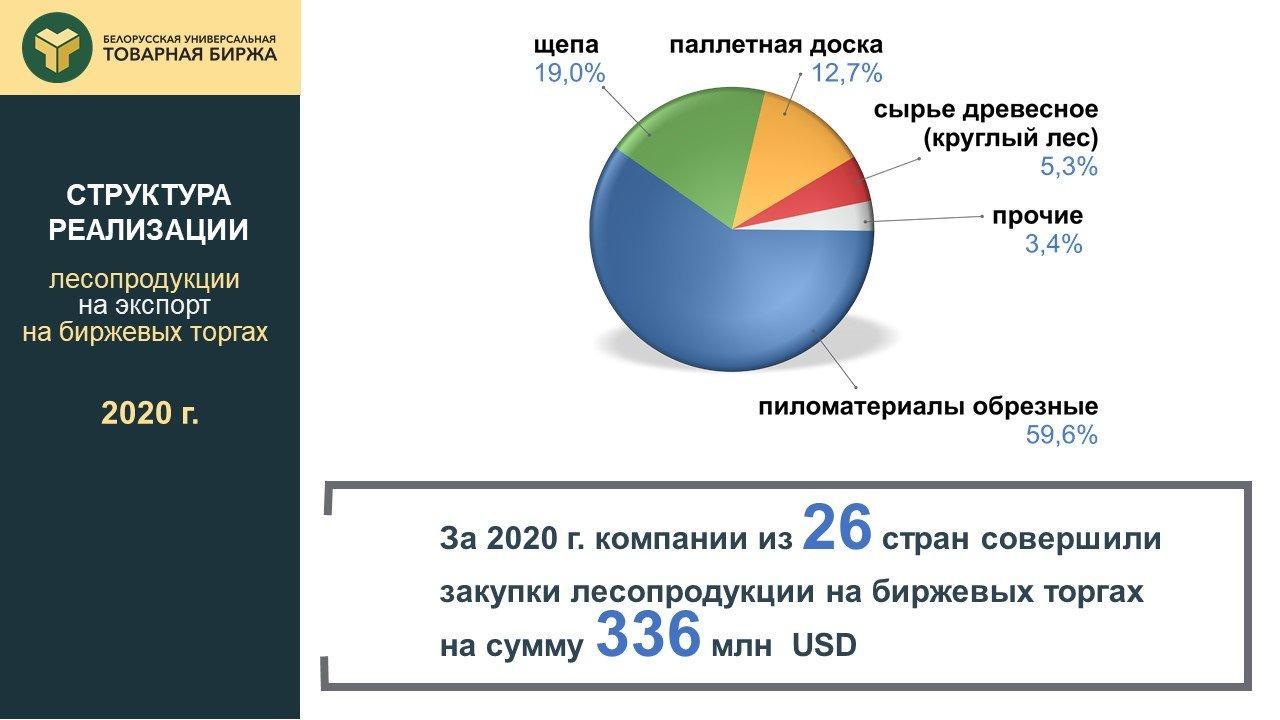 БЕЛОРУССКАЯ УНИВЕРСАЛЬНАЯ
ТОВАРНАЯ БИРЖА

СТРУКТУРА РЕАЛИЗАЦИИ

лесопродукции
на экспорт
на биржевых торгах

2020 г.

щепа
19,0%

паллетная доска
12,7%

сырье древесное
(круглый лес)
5,3%

прочие
3,4%

пиломатериалы обрезные
59,6%

За 2020 г. компании из 26 стран совершили закупки лесопродукции на биржевых торгах на сумму 336 млн USD